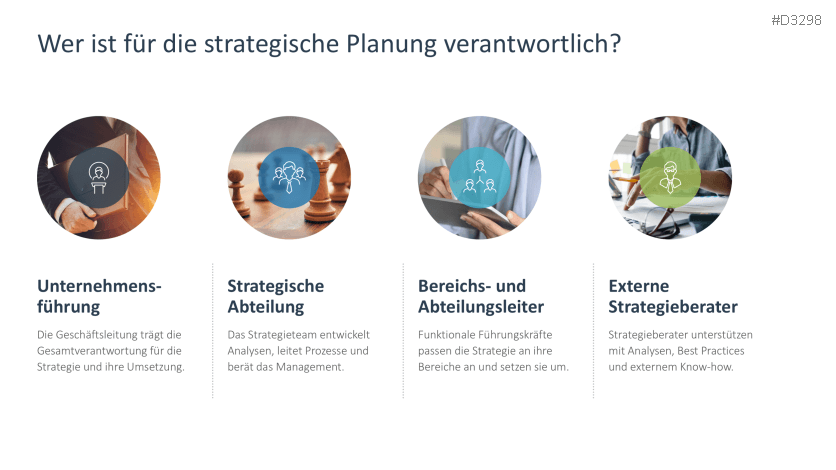 #D3298

Wer ist für die strategische Planung verantwortlich?

Unternehmensführung

Die Geschäftsleitung trägt die Gesamtverantwortung für die Strategie und ihre Umsetzung.

Strategische Abteilung

Das Strategieteam entwickelt Analysen, leitet Prozesse und berät das Management.

Bereichs- und Abteilungsleiter

Funktionale Führungskräfte passen die Strategie an ihre Bereiche an und setzen sie um.

Externe Strategieberater

Strategieberater unterstützen mit Analysen, Best Practices und externem Know-how.